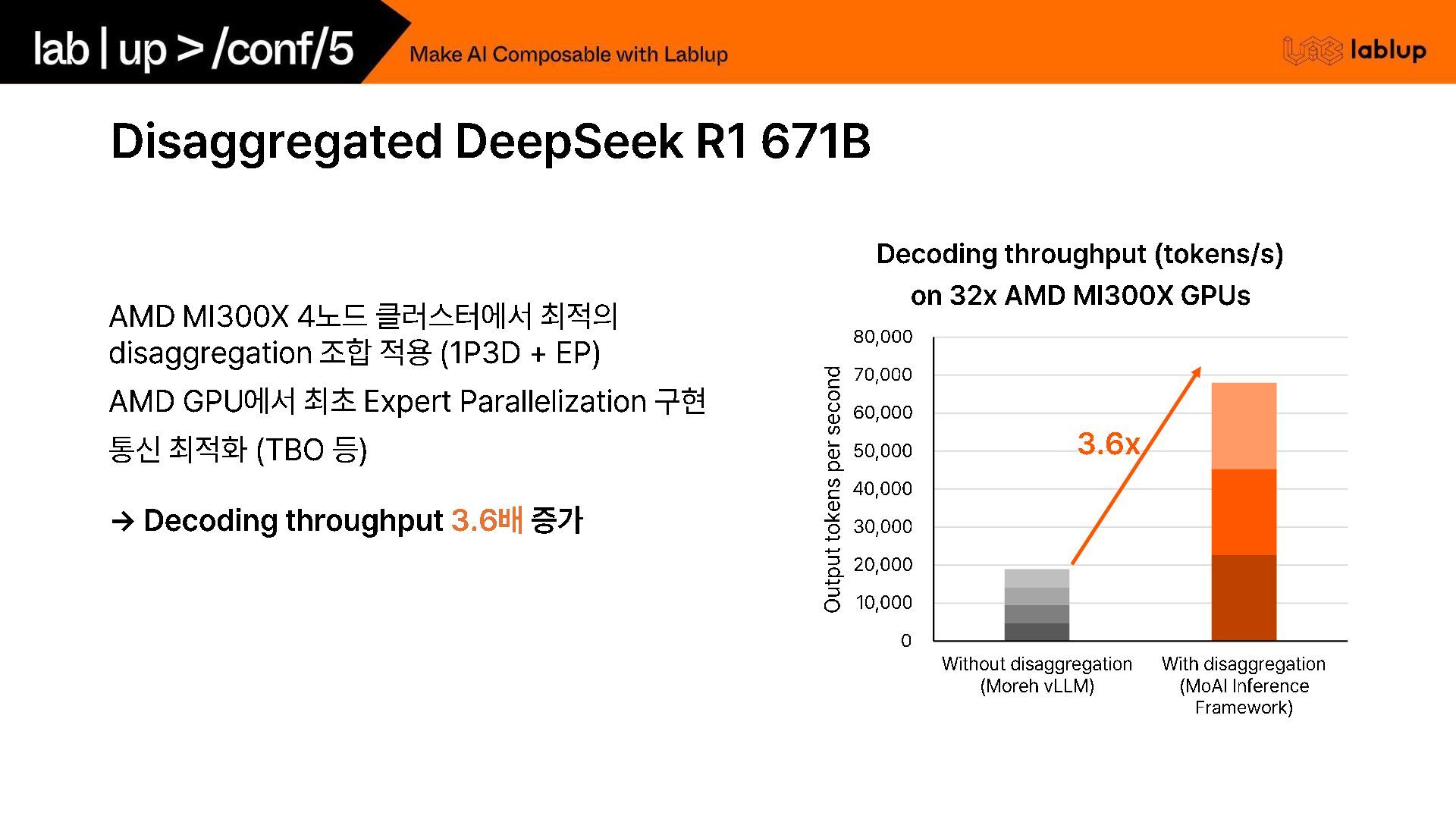 lab | up > /conf/5

Make AI Composable with Lablup

lablup

Disaggregated DeepSeek R1 671B

AMD MI300X 4노드 클러스터에서 최적의 disaggregation 조합 적용 (1P3D + EP)

AMD GPU에서 최초 Expert Parallelization 구현

통신 최적화 (TBO 등)

→ Decoding throughput 3.6배 증가

Decoding throughput (tokens/s)
on 32x AMD MI300X GPUs

Output tokens per second

80,000
70,000
60,000
50,000
40,000
30,000
20,000
10,000
0

3.6x

Without disaggregation (Moreh vLLM)

With disaggregation (MoAI Inference Framework)